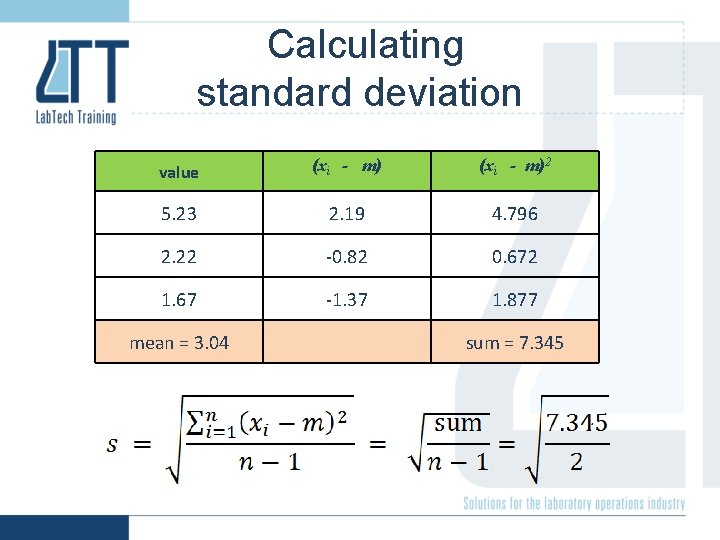 LTT
LabTech Training

Calculating standard deviation

| value | $(x_i - m)$ | $(x_i - m)^2$ |
|---|---|---|
| 5.23 | 2.19 | 4.796 |
| 2.22 | -0.82 | 0.672 |
| 1.67 | -1.37 | 1.877 |
| mean = 3.04 | | sum = 7.345 |

$s = \sqrt{\frac{\sum_{i=1}^{n}(x_i - m)^2}{n-1}} = \sqrt{\frac{\text{sum}}{n-1}} = \sqrt{\frac{7.345}{2}}$

Solutions for the laboratory operations industry